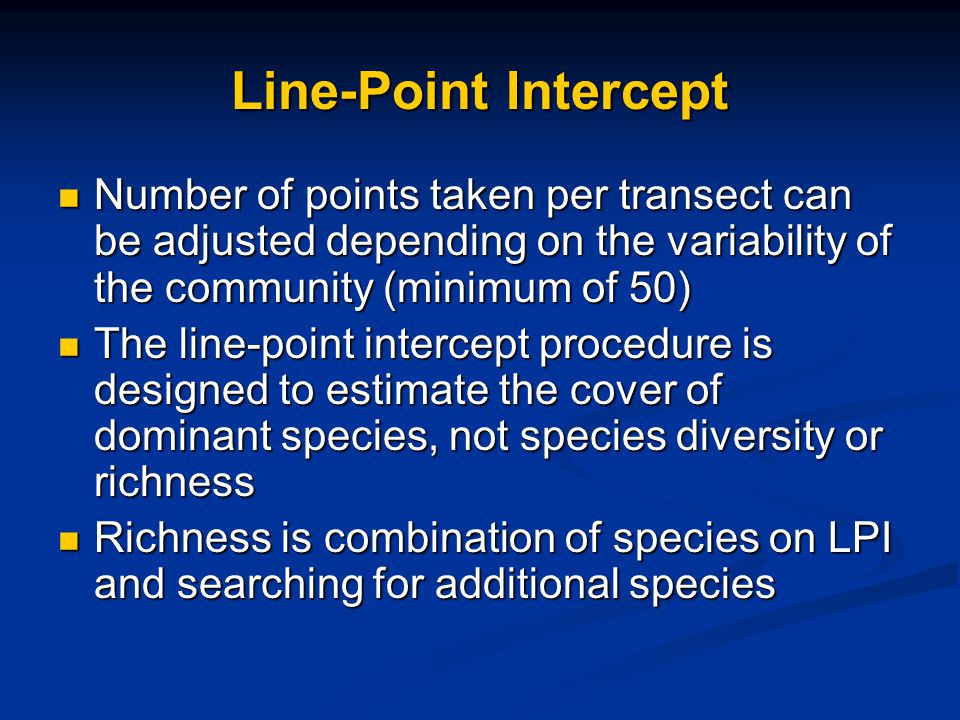 Line-Point Intercept

- Number of points taken per transect can be adjusted depending on the variability of the community (minimum of 50)
- The line-point intercept procedure is designed to estimate the cover of dominant species, not species diversity or richness
- Richness is combination of species on LPI and searching for additional species